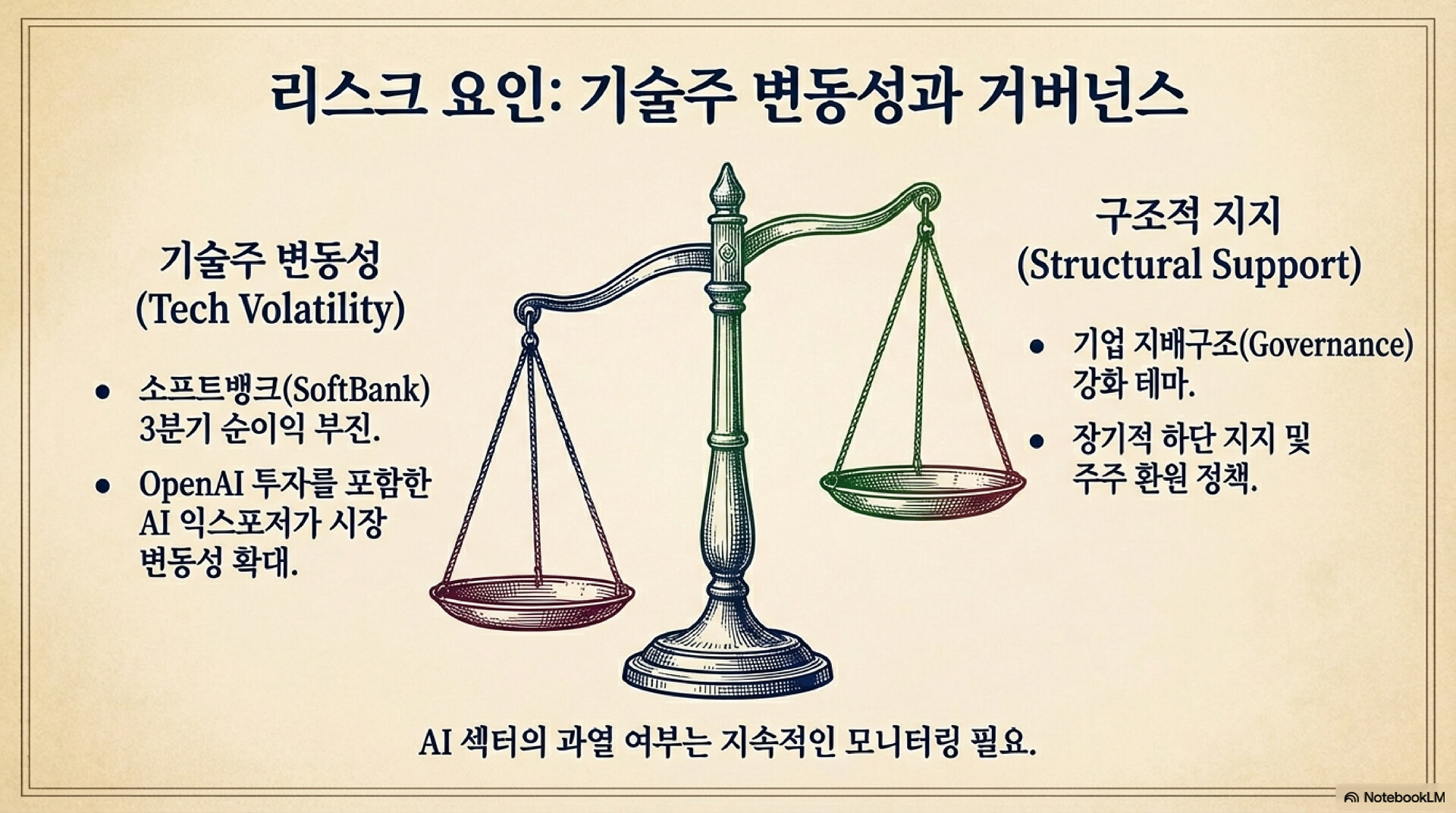 리스크 요인: 기술주 변동성과 거버넌스

기술주 변동성
(Tech Volatility)

• 소프트뱅크(SoftBank) 3분기 순이익 부진.

• OpenAI 투자를 포함한 AI 익스포저가 시장 변동성 확대.

구조적 지지
(Structural Support)

• 기업 지배구조(Governance) 강화 테마.

• 장기적 하단 지지 및 주주 환원 정책.

AI 섹터의 과열 여부는 지속적인 모니터링 필요.

NotebookLM